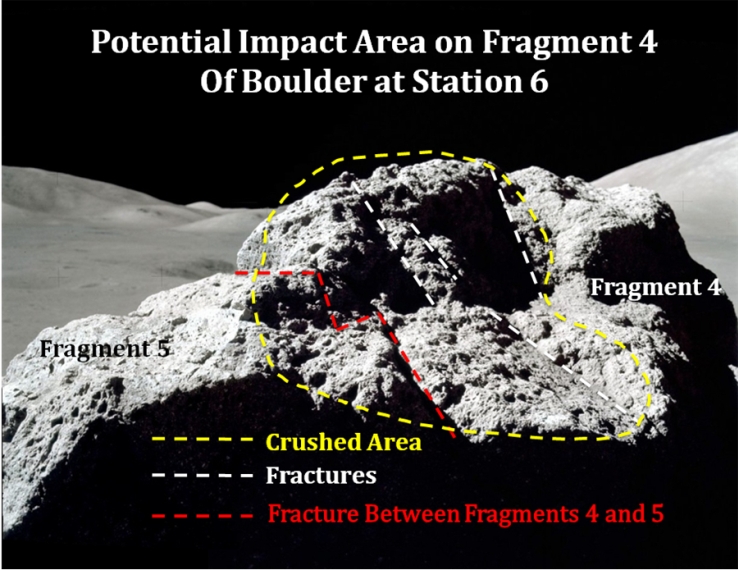 Potential Impact Area on Fragment 4
Of Boulder at Station 6

Fragment 4

Fragment 5

Crushed Area

Fractures

Fracture Between Fragments 4 and 5